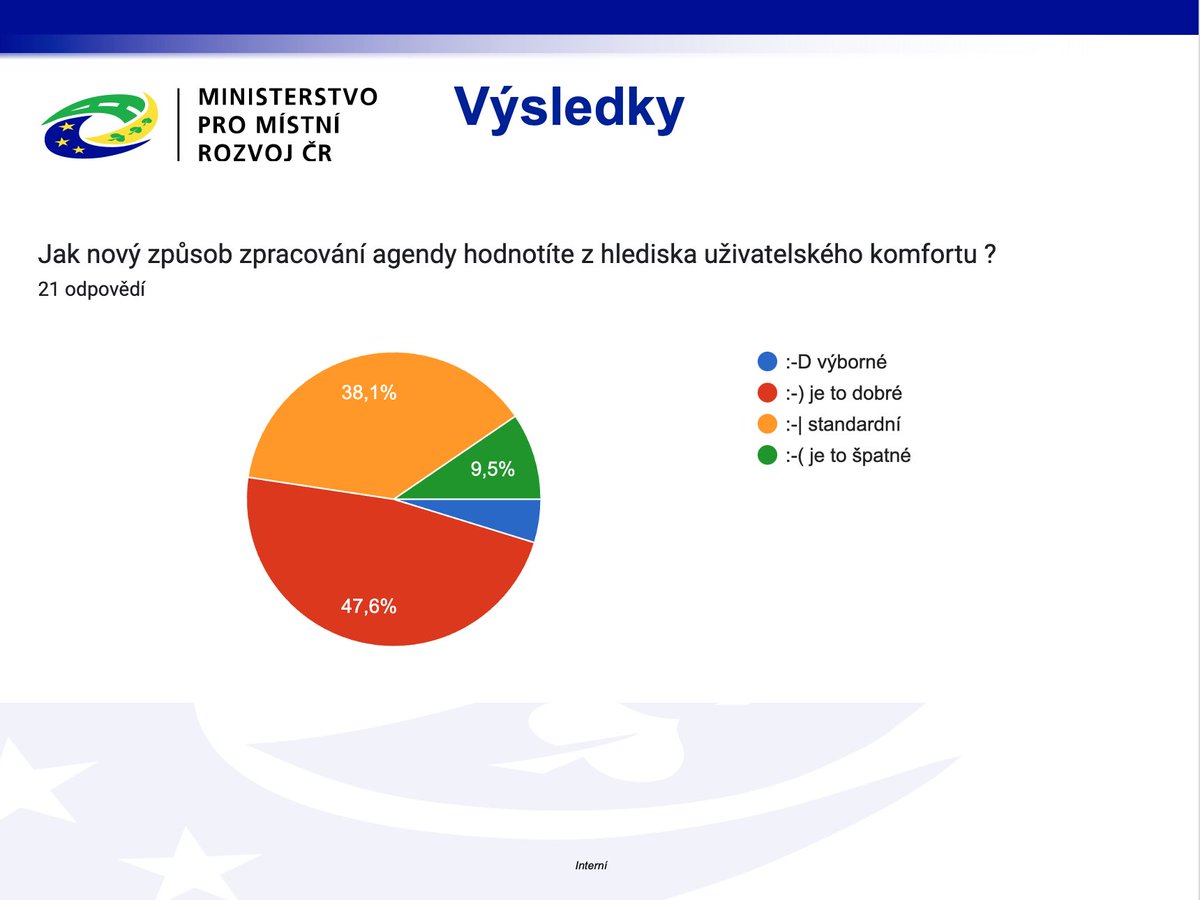 MINISTERSTVO PRO MÍSTNÍ ROZVOJ ČR

Výsledky

Jak nový způsob zpracování agendy hodnotíte z hlediska uživatelského komfortu ?
21 odpovědí

38,1%
9,5%
47,6%

:-D výborné
:-) je to dobré
:-| standardní
:-( je to špatné

Interní